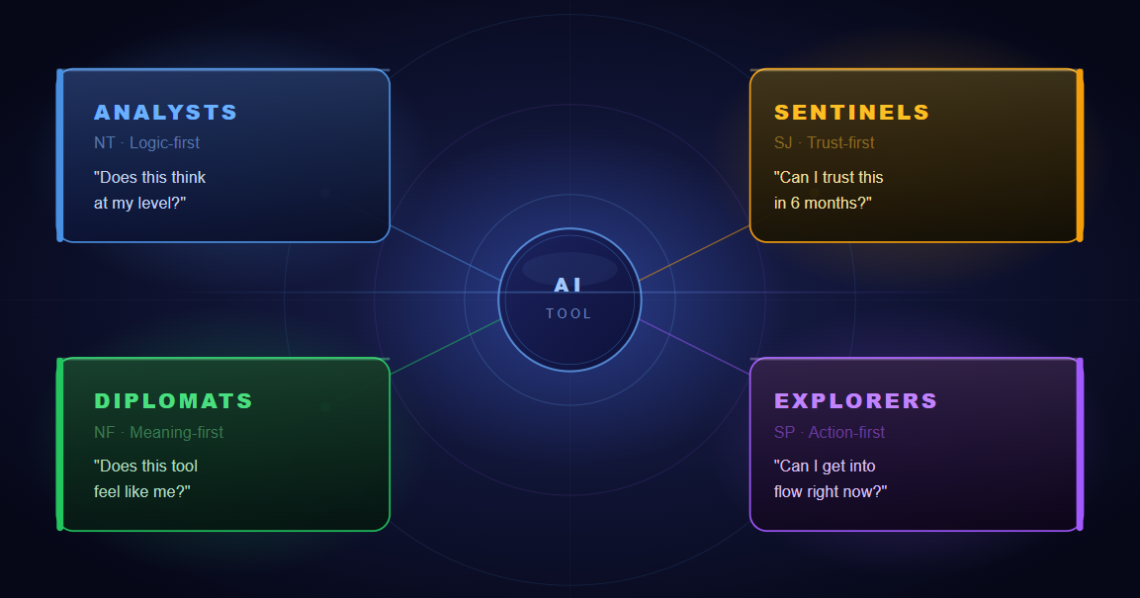 ANALYSTS
NT · Logic-first
"Does this think at my level?"

SENTINELS
SJ · Trust-first
"Can I trust this in 6 months?"

AI
TOOL

DIPLOMATS
NF · Meaning-first
"Does this tool feel like me?"

EXPLORERS
SP · Action-first
"Can I get into flow right now?"